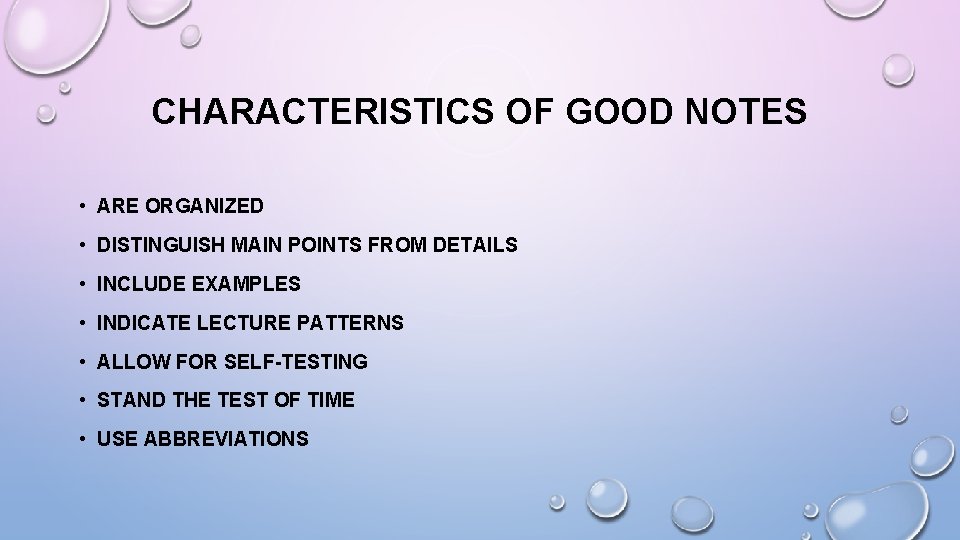 CHARACTERISTICS OF GOOD NOTES

• ARE ORGANIZED
• DISTINGUISH MAIN POINTS FROM DETAILS
• INCLUDE EXAMPLES
• INDICATE LECTURE PATTERNS
• ALLOW FOR SELF-TESTING
• STAND THE TEST OF TIME
• USE ABBREVIATIONS